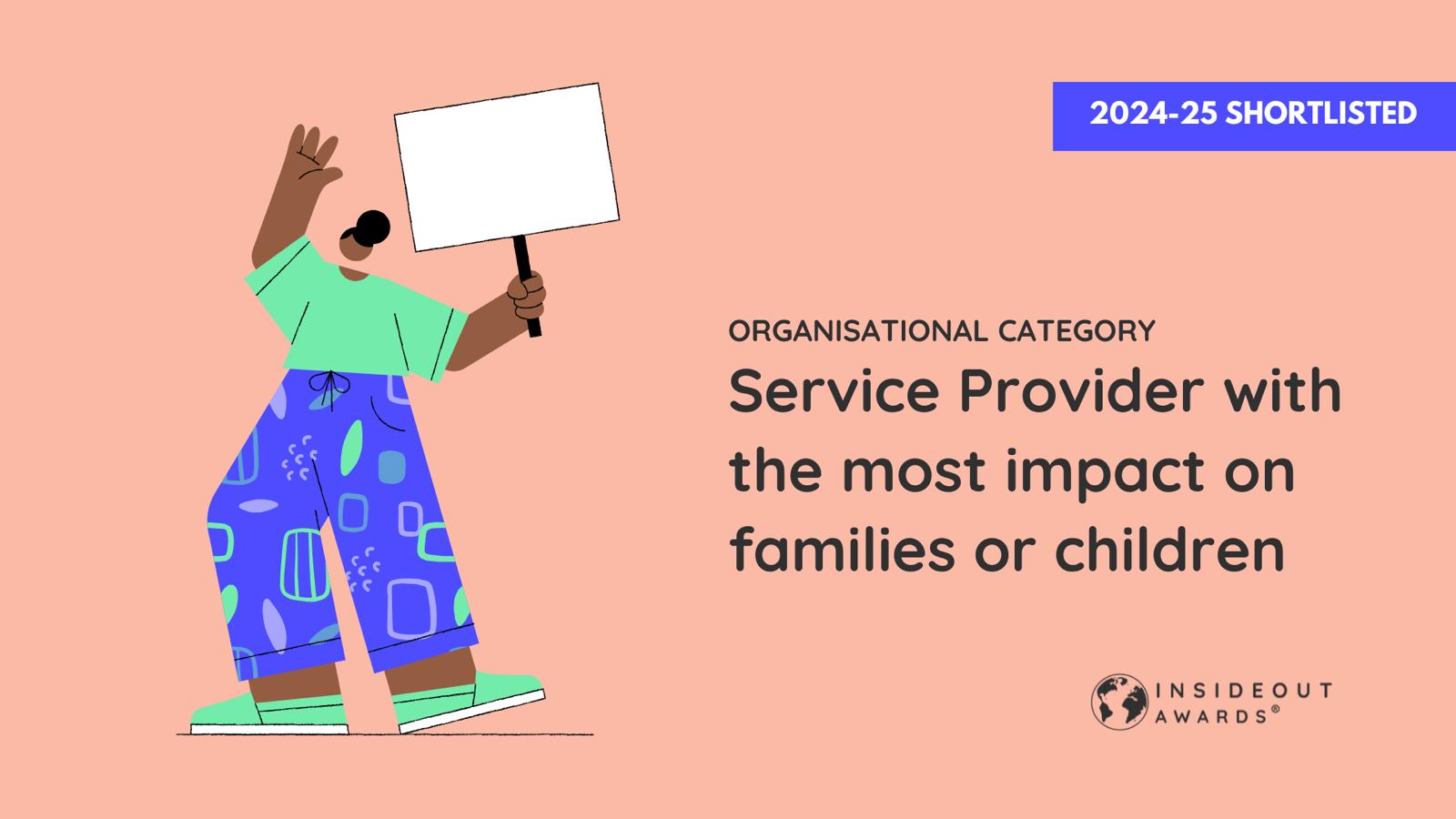 2024-25 SHORTLISTED

ORGANISATIONAL CATEGORY

Service Provider with the most impact on families or children

INSIDEOUT AWARDS®